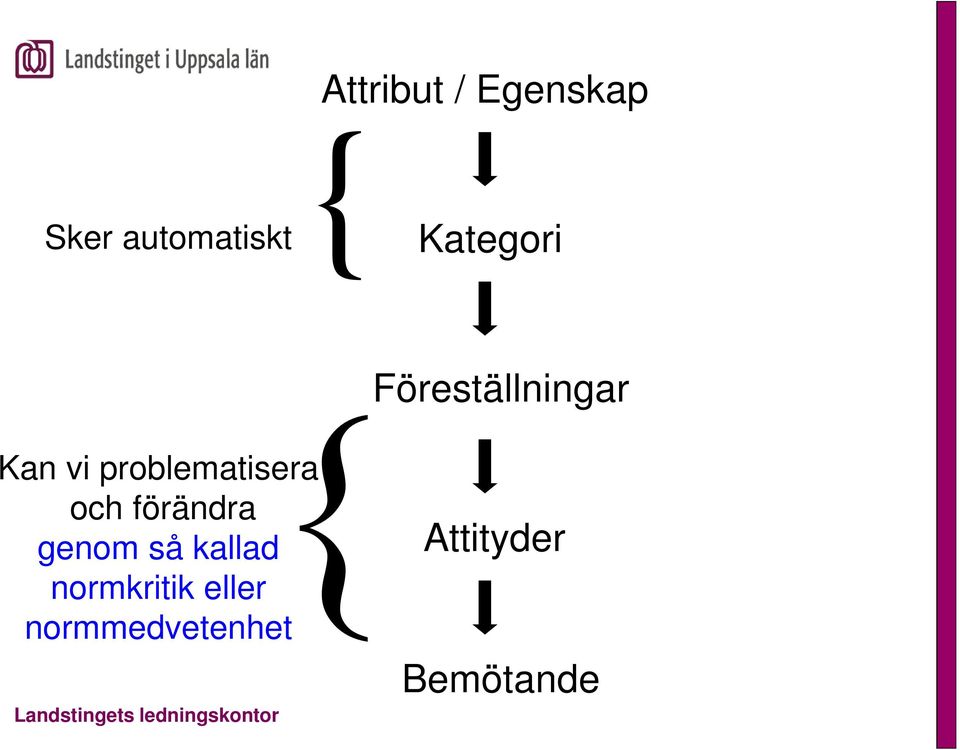 Landstinget i Uppsala län

Attribut / Egenskap

Sker automatiskt

Kategori

Föreställningar

Kan vi problematisera och förändra genom så kallad normkritik eller normmedvetenhet

Attityder

Bemötande

Landstingets ledningskontor